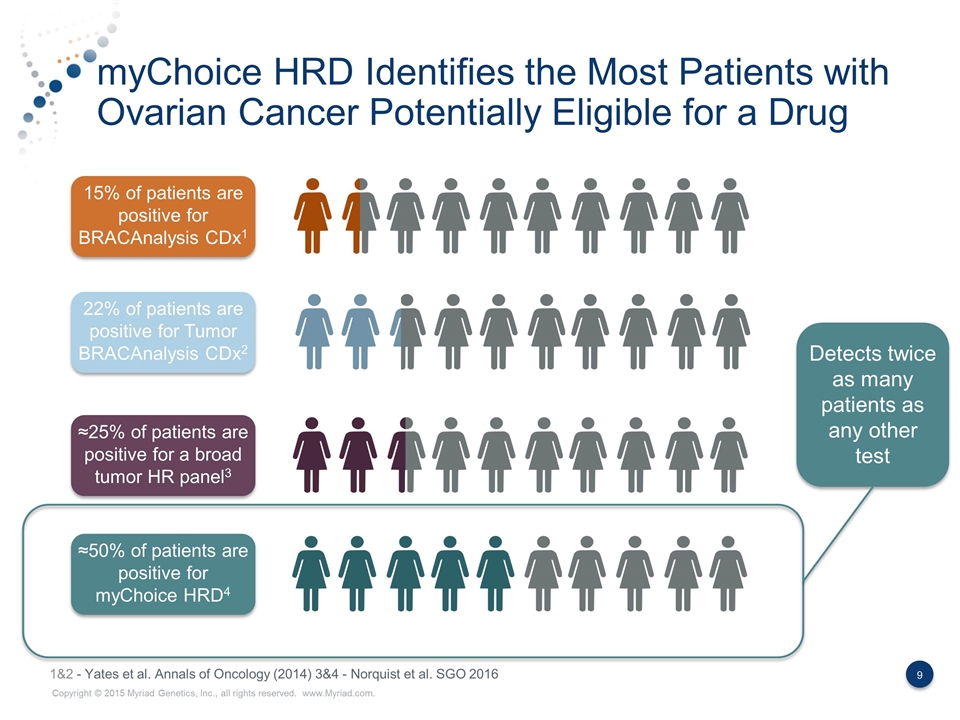 myChoice HRD Identifies the Most Patients with Ovarian Cancer Potentially Eligible for a Drug

15% of patients are positive for BRACAnalysis CDx$^1$

22% of patients are positive for Tumor BRACAnalysis CDx$^2$

≈25% of patients are positive for a broad tumor HR panel$^3$

≈50% of patients are positive for myChoice HRD$^4$

Detects twice as many patients as any other test

1&2 - Yates et al. Annals of Oncology (2014) 3&4 - Norquist et al. SGO 2016

9

Copyright © 2015 Myriad Genetics, Inc., all rights reserved. www.Myriad.com.